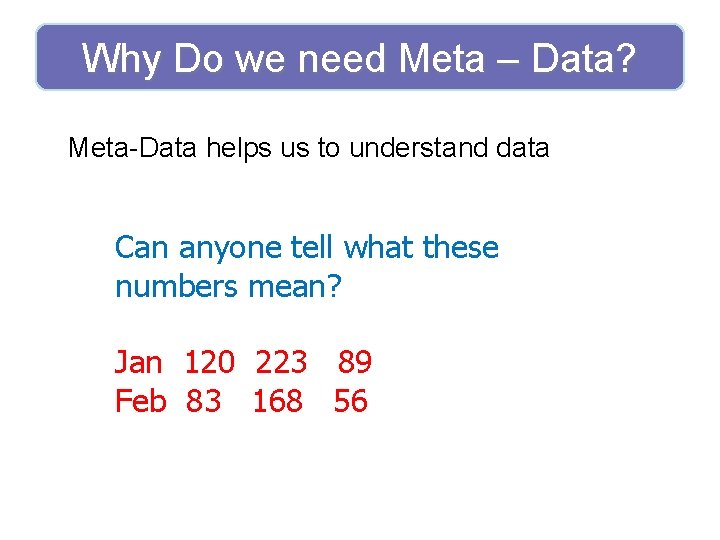 Why Do we need Meta – Data?

Meta-Data helps us to understand data

Can anyone tell what these numbers mean?

Jan 120 223 89
Feb 83 168 56